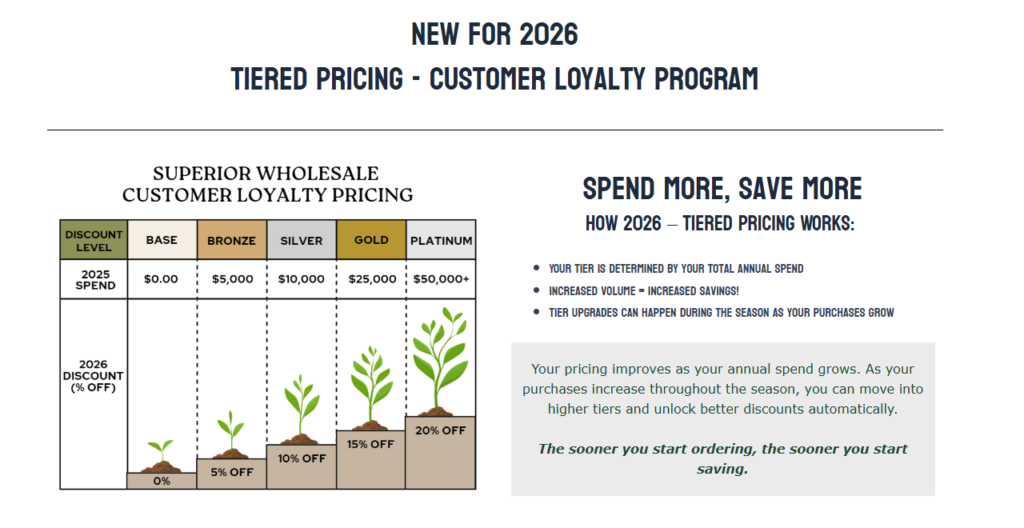 NEW FOR 2026

TIERED PRICING - CUSTOMER LOYALTY PROGRAM

SUPERIOR WHOLESALE
CUSTOMER LOYALTY PRICING

| DISCOUNT LEVEL | BASE | BRONZE | SILVER | GOLD | PLATINUM |
|---|---|---|---|---|---|
| 2025 SPEND | $0.00 | $5,000 | $10,000 | $25,000 | $50,000+ |
| 2026 DISCOUNT (% OFF) | 0% | 5% OFF | 10% OFF | 15% OFF | 20% OFF |

SPEND MORE, SAVE MORE

HOW 2026 – TIERED PRICING WORKS:

• YOUR TIER IS DETERMINED BY YOUR TOTAL ANNUAL SPEND
• INCREASED VOLUME = INCREASED SAVINGS!
• TIER UPGRADES CAN HAPPEN DURING THE SEASON AS YOUR PURCHASES GROW

Your pricing improves as your annual spend grows. As your purchases increase throughout the season, you can move into higher tiers and unlock better discounts automatically.

The sooner you start ordering, the sooner you start saving.